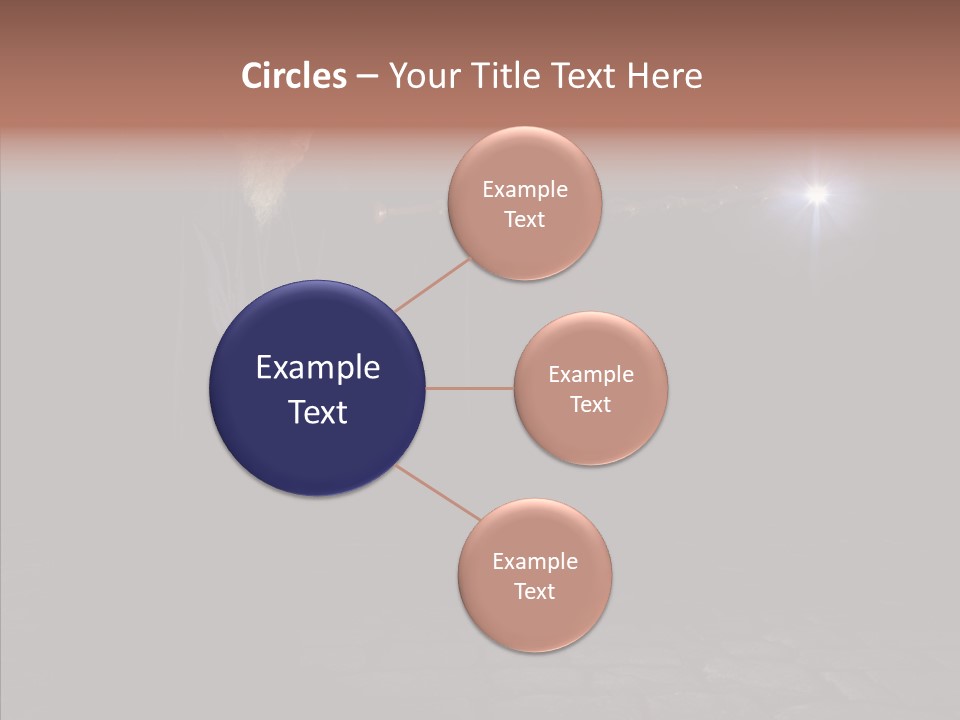 Circles – Your Title Text Here

Example Text

Example Text

Example Text

Example Text